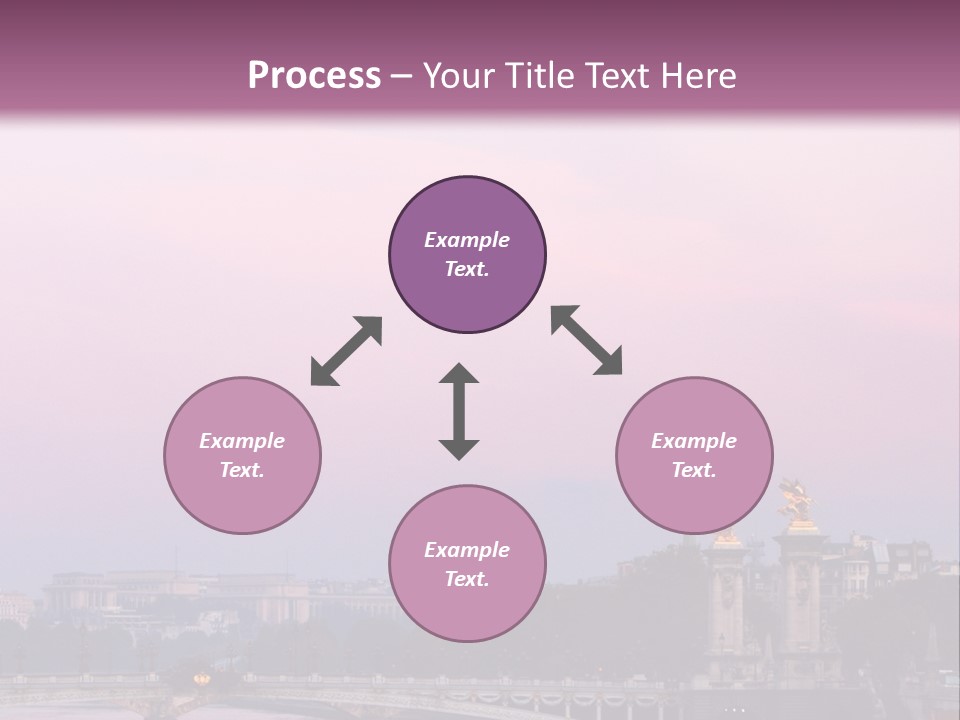 Process – Your Title Text Here

Example Text.

Example Text.

Example Text.

Example Text.